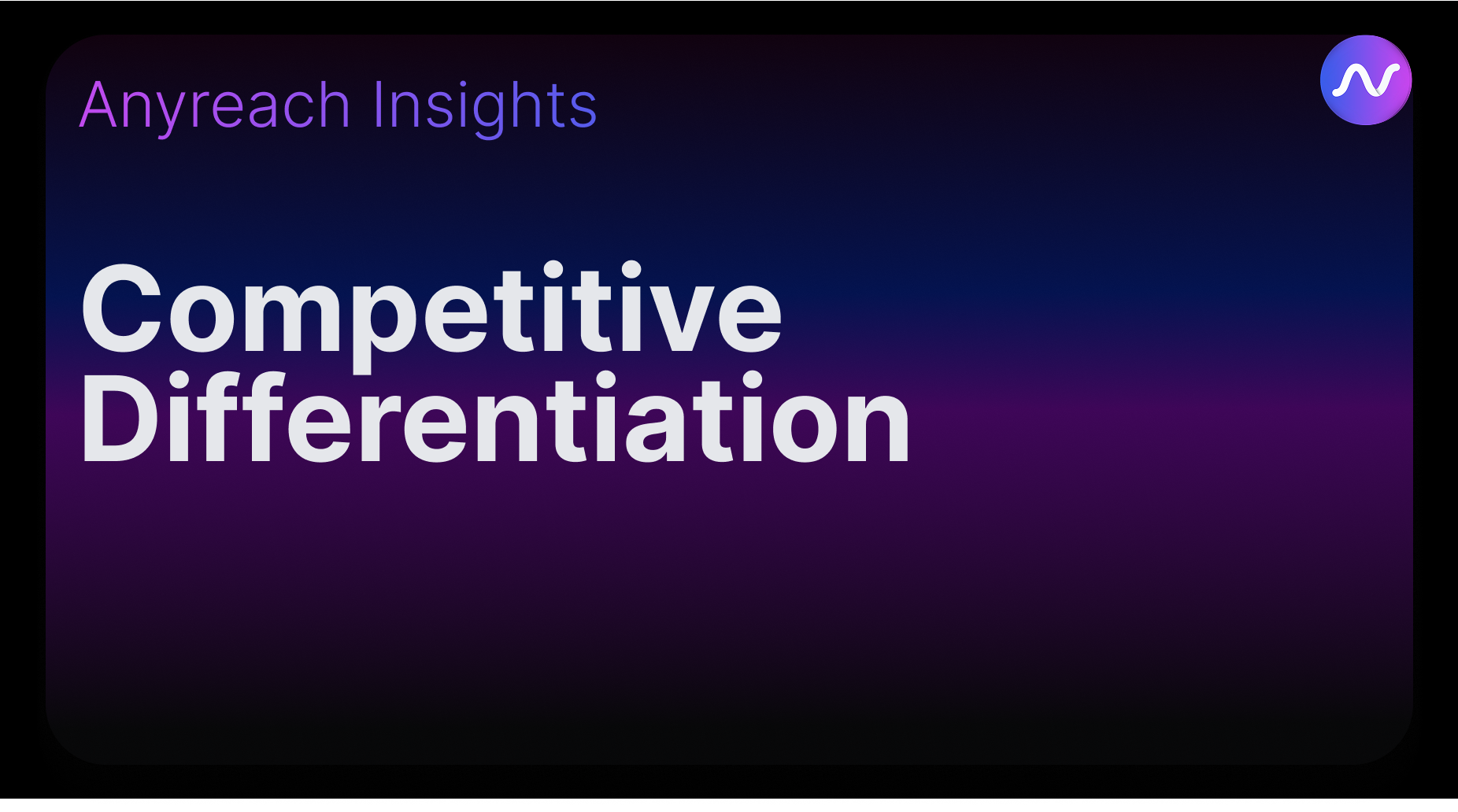 Anyreach Insights

Competitive Differentiation